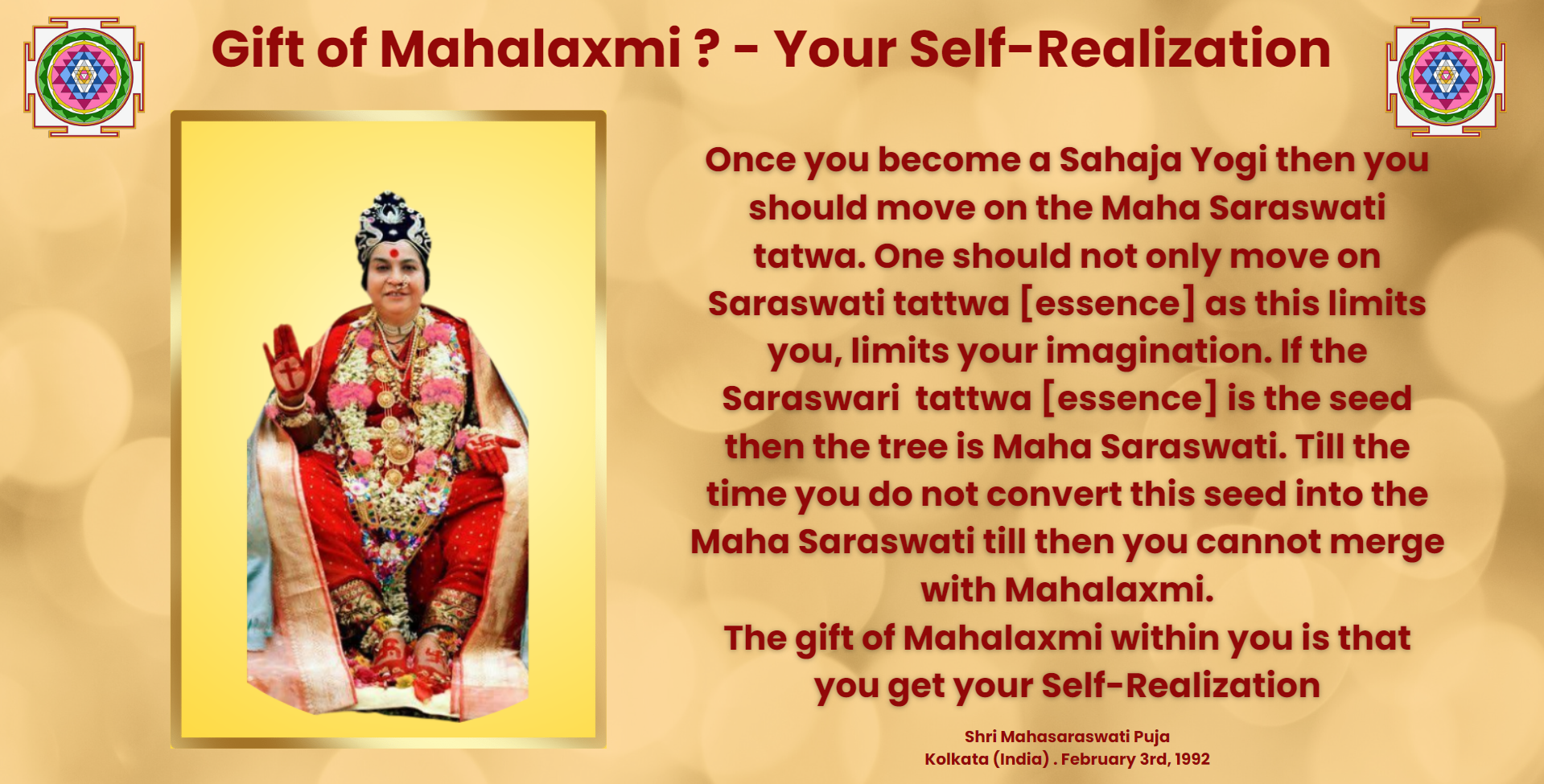 Gift of Mahalaxmi ? - Your Self-Realization

Once you become a Sahaja Yogi then you should move on the Maha Saraswati tatwa. One should not only move on Saraswati tattwa [essence] as this limits you, limits your imagination. If the Saraswari tattwa [essence] is the seed then the tree is Maha Saraswati. Till the time you do not convert this seed into the Maha Saraswati till then you cannot merge with Mahalaxmi.
The gift of Mahalaxmi within you is that you get your Self-Realization

Shri Mahasaraswati Puja
Kolkata (India) . February 3rd, 1992